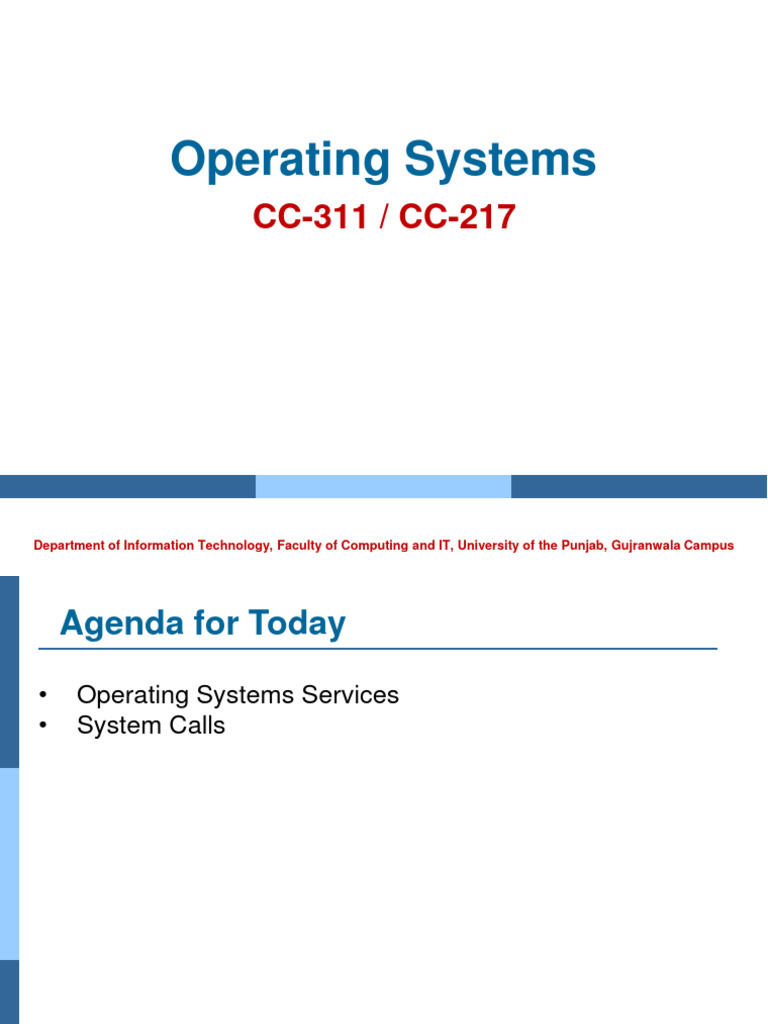 Operating Systems

CC-311 / CC-217

Department of Information Technology, Faculty of Computing and IT, University of the Punjab, Gujranwala Campus

Agenda for Today

• Operating Systems Services
• System Calls